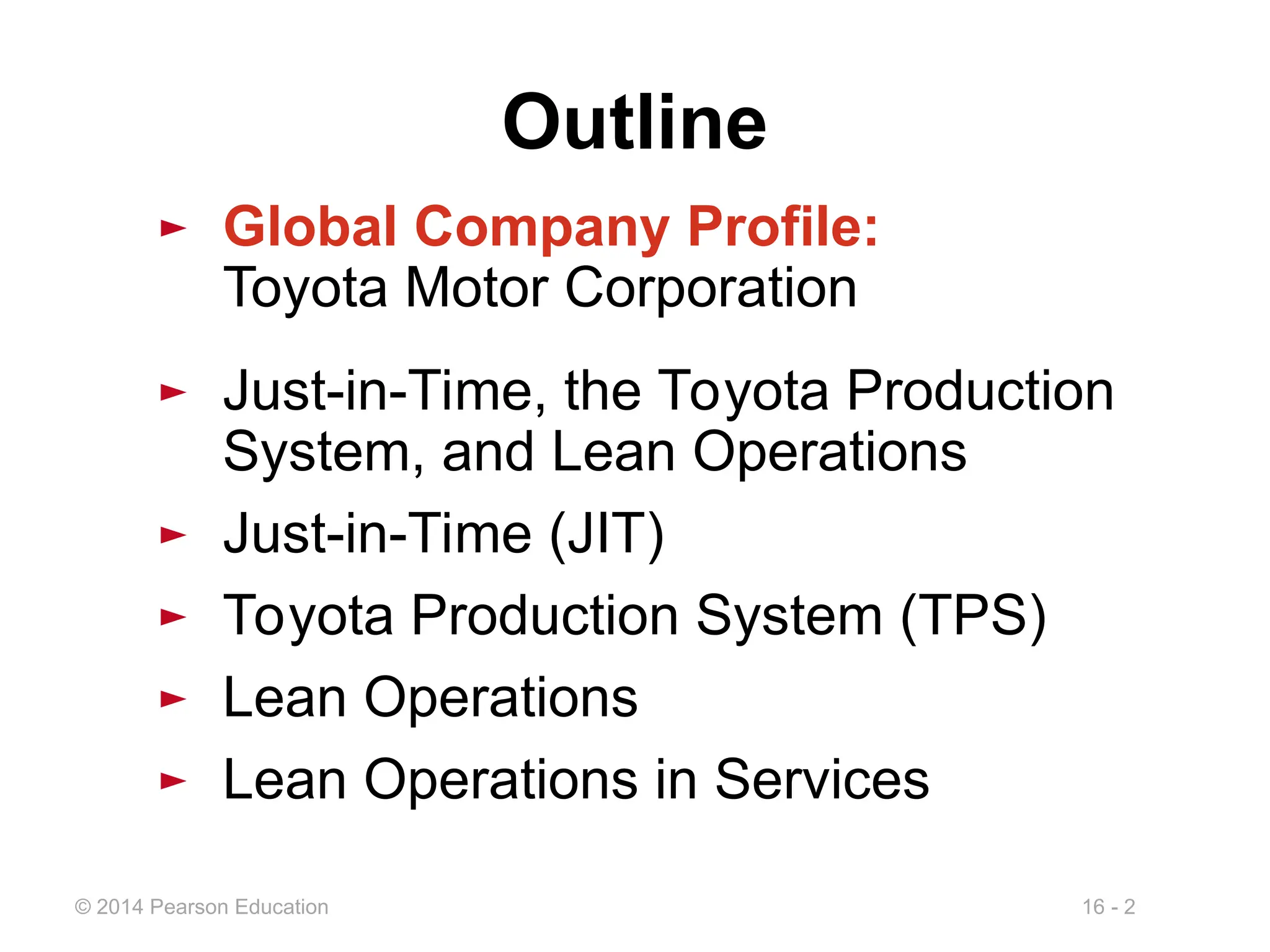 Outline

► Global Company Profile: Toyota Motor Corporation

► Just-in-Time, the Toyota Production System, and Lean Operations

► Just-in-Time (JIT)

► Toyota Production System (TPS)

► Lean Operations

► Lean Operations in Services

© 2014 Pearson Education

16 - 2